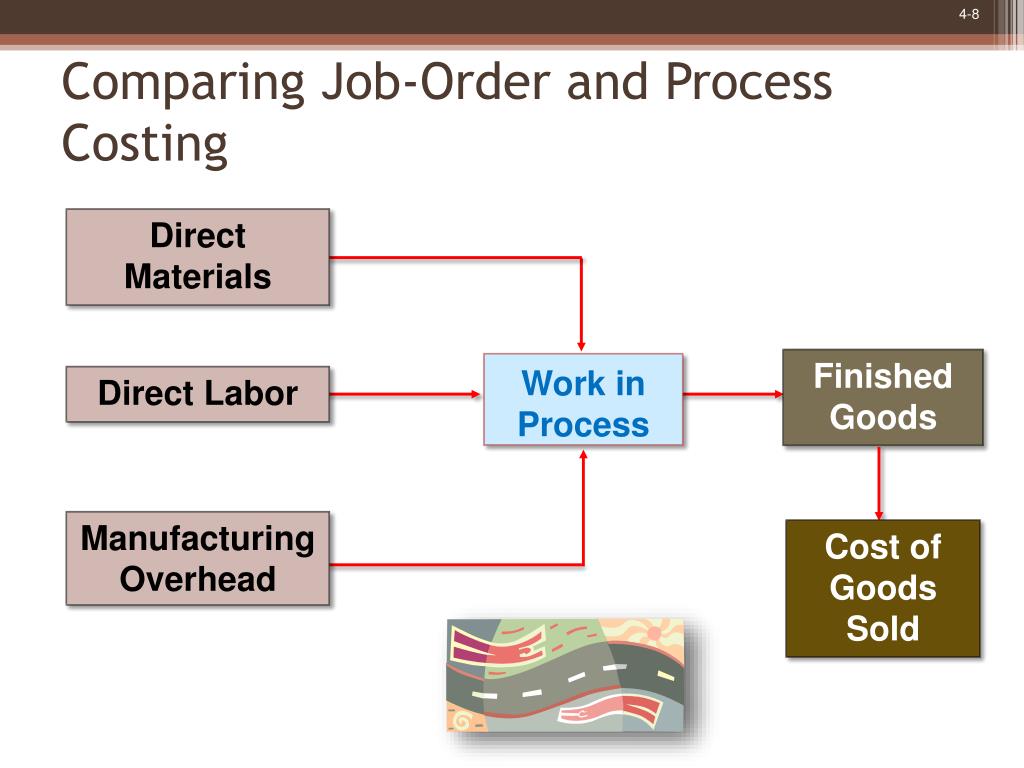 4-8

Comparing Job-Order and Process Costing

Direct Materials

Direct Labor

Manufacturing Overhead

Work in Process

Finished Goods

Cost of Goods Sold